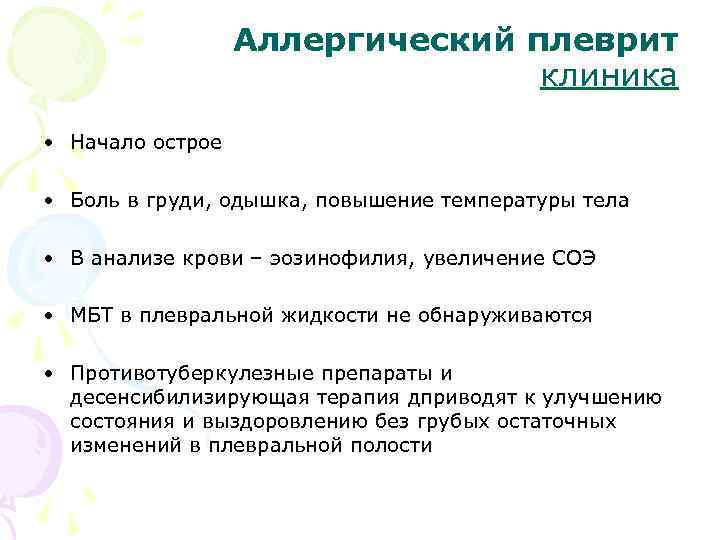 Аллергический плеврит
клиника

• Начало острое

• Боль в груди, одышка, повышение температуры тела

• В анализе крови – эозинофилия, увеличение СОЭ

• МБТ в плевральной жидкости не обнаруживаются

• Противотуберкулезные препараты и десенсибилизирующая терапия дприводят к улучшению состояния и выздоровлению без грубых остаточных изменений в плевральной полости